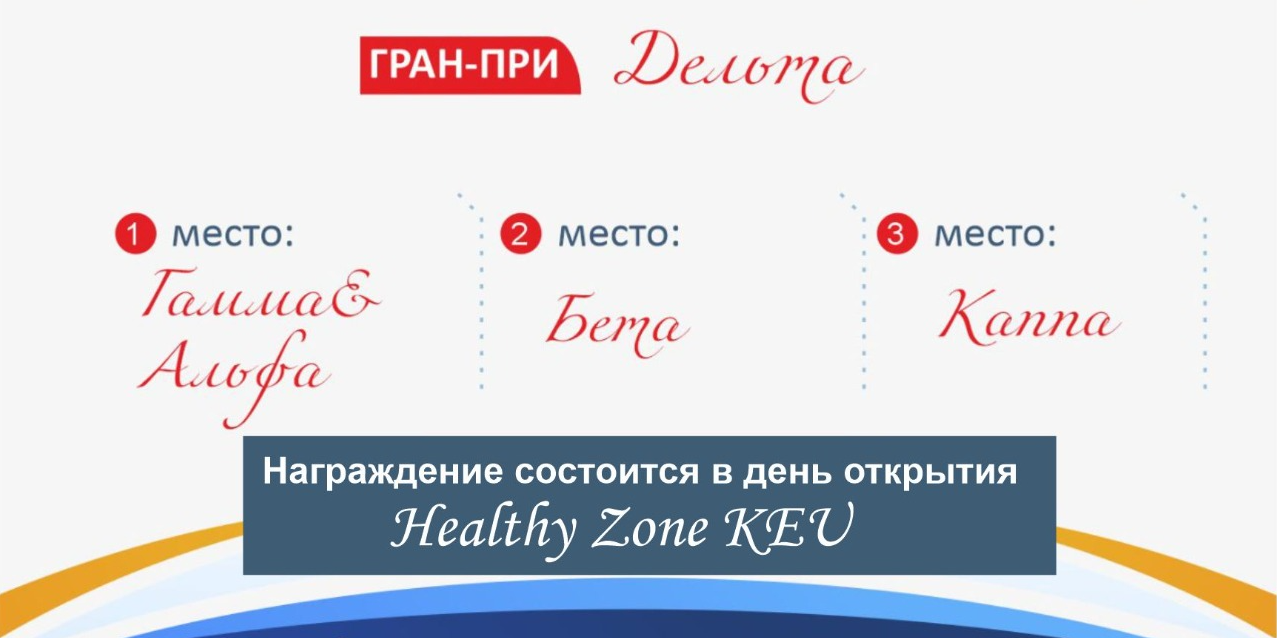 ГРАН-ПРИ Дельта

1 место: Гамма& Альфа

2 место: Бета

3 место: Каппа

Награждение состоится в день открытия Healthy Zone KEU